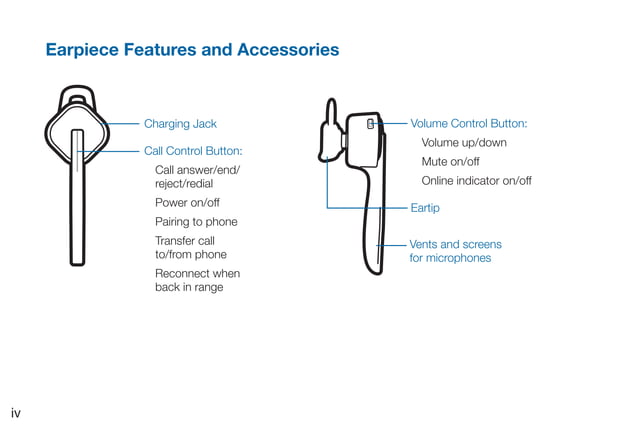 Earpiece Features and Accessories

Charging Jack

Call Control Button:

Call answer/end/reject/redial

Power on/off

Pairing to phone

Transfer call to/from phone

Reconnect when back in range

Volume Control Button:

Volume up/down

Mute on/off

Online indicator on/off

Eartip

Vents and screens for microphones

iv